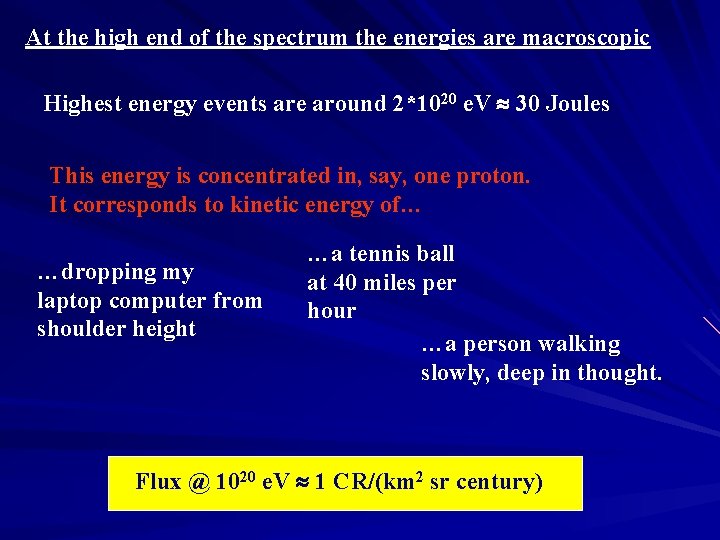 At the high end of the spectrum the energies are macroscopic

Highest energy events are around $2*10^{20}$ eV $\approx$ 30 Joules

This energy is concentrated in, say, one proton.
It corresponds to kinetic energy of…

…dropping my laptop computer from shoulder height

…a tennis ball at 40 miles per hour

…a person walking slowly, deep in thought.

Flux @ $10^{20}$ eV $\approx$ 1 CR/(km$^2$ sr century)